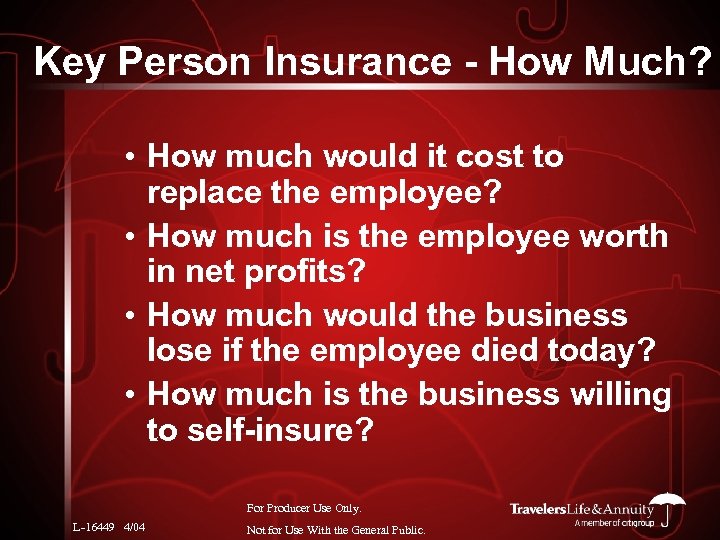 Key Person Insurance - How Much?

• How much would it cost to replace the employee?
• How much is the employee worth in net profits?
• How much would the business lose if the employee died today?
• How much is the business willing to self-insure?

L-16449 4/04

For Producer Use Only.
Not for Use With the General Public.

TravelersLife&Annuity
A member of citigroup